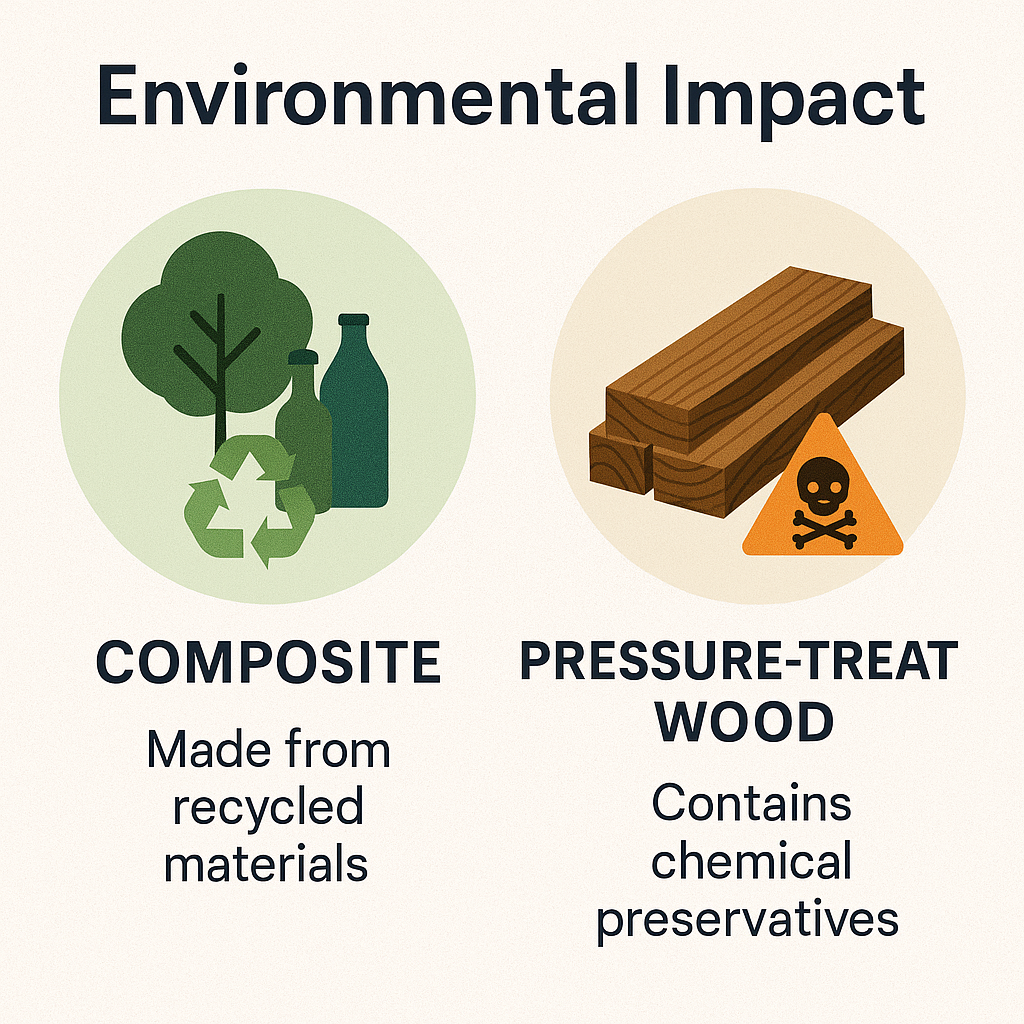 Environmental Impact

COMPOSITE

Made from recycled materials

PRESSURE-TREAT WOOD

Contains chemical preservatives